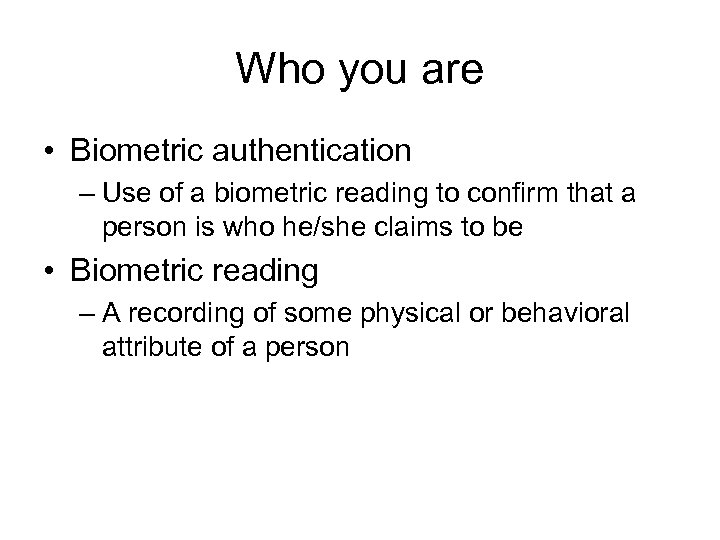 Who you are

• Biometric authentication
– Use of a biometric reading to confirm that a person is who he/she claims to be
• Biometric reading
– A recording of some physical or behavioral attribute of a person